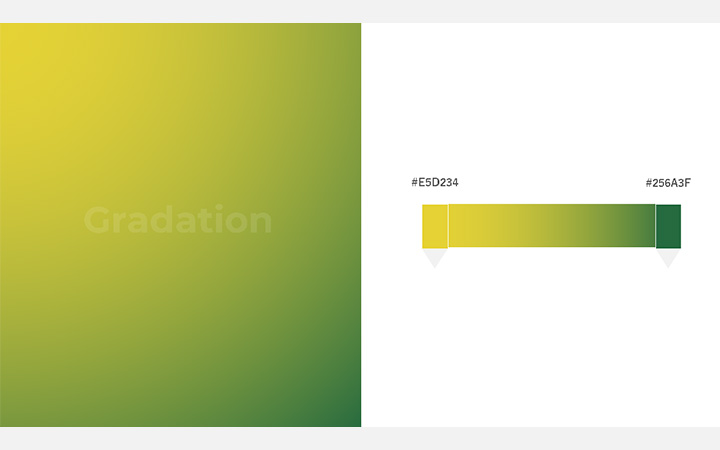 Gradation

#E5D234

#256A3F